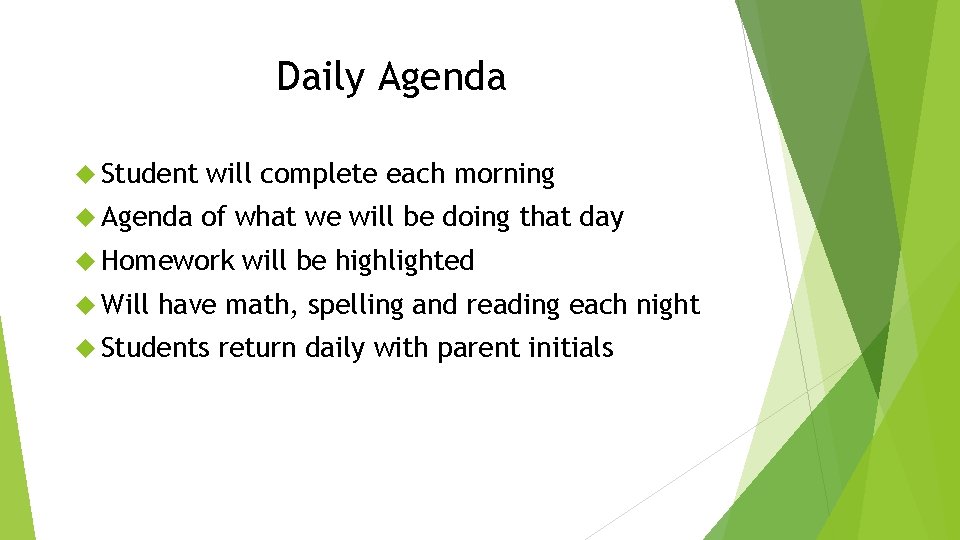 Daily Agenda

Student will complete each morning

Agenda of what we will be doing that day

Homework will be highlighted

Will have math, spelling and reading each night

Students return daily with parent initials